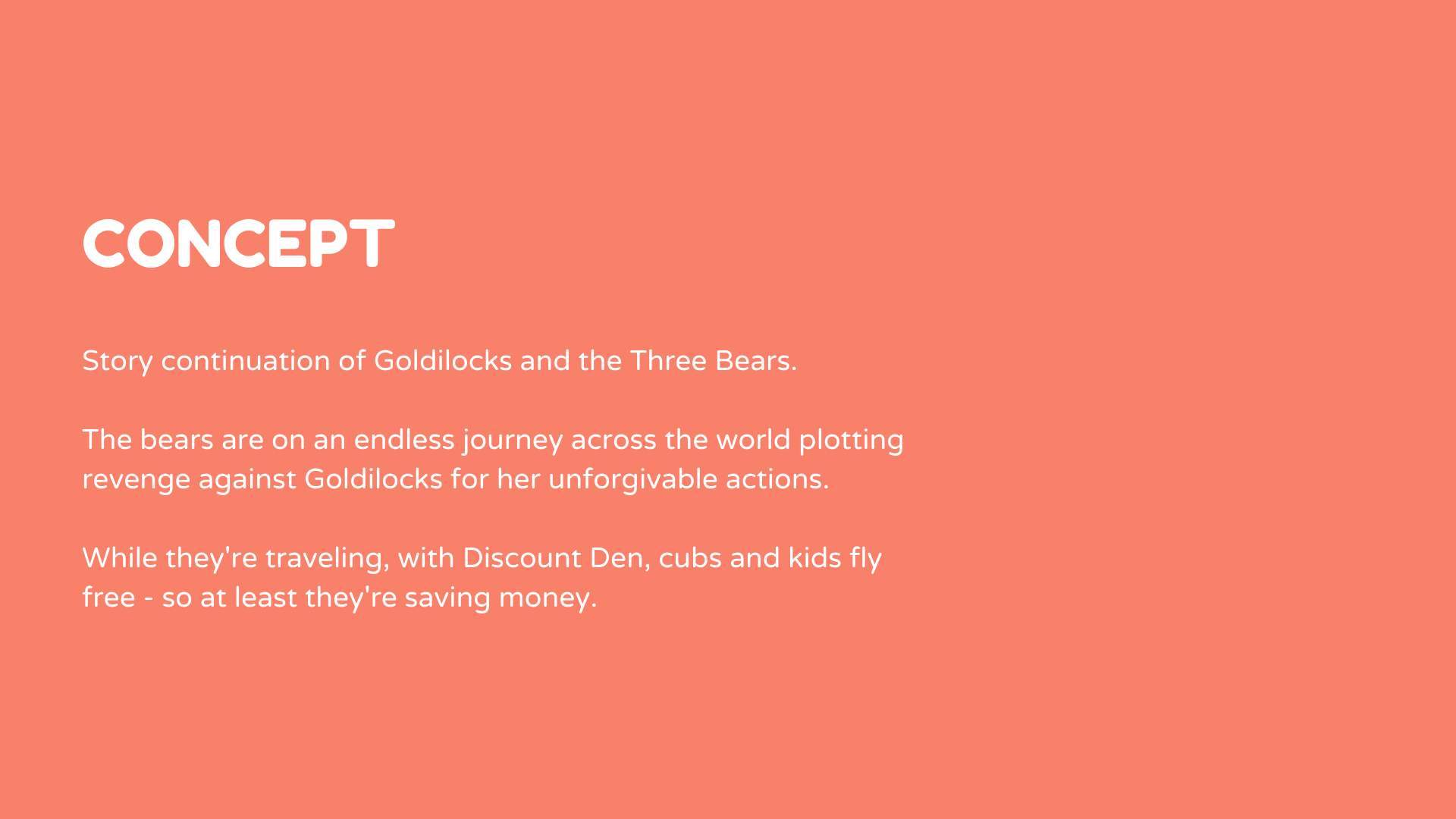 CONCEPT

Story continuation of Goldilocks and the Three Bears.

The bears are on an endless journey across the world plotting revenge against Goldilocks for her unforgivable actions.

While they're traveling, with Discount Den, cubs and kids fly free - so at least they're saving money.